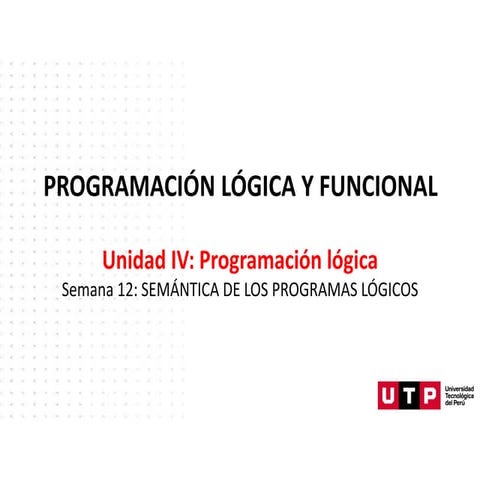 PROGRAMACIÓN LÓGICA Y FUNCIONAL

Unidad IV: Programación lógica
Semana 12: SEMÁNTICA DE LOS PROGRAMAS LÓGICOS

UTP Universidad Tecnológica del Perú